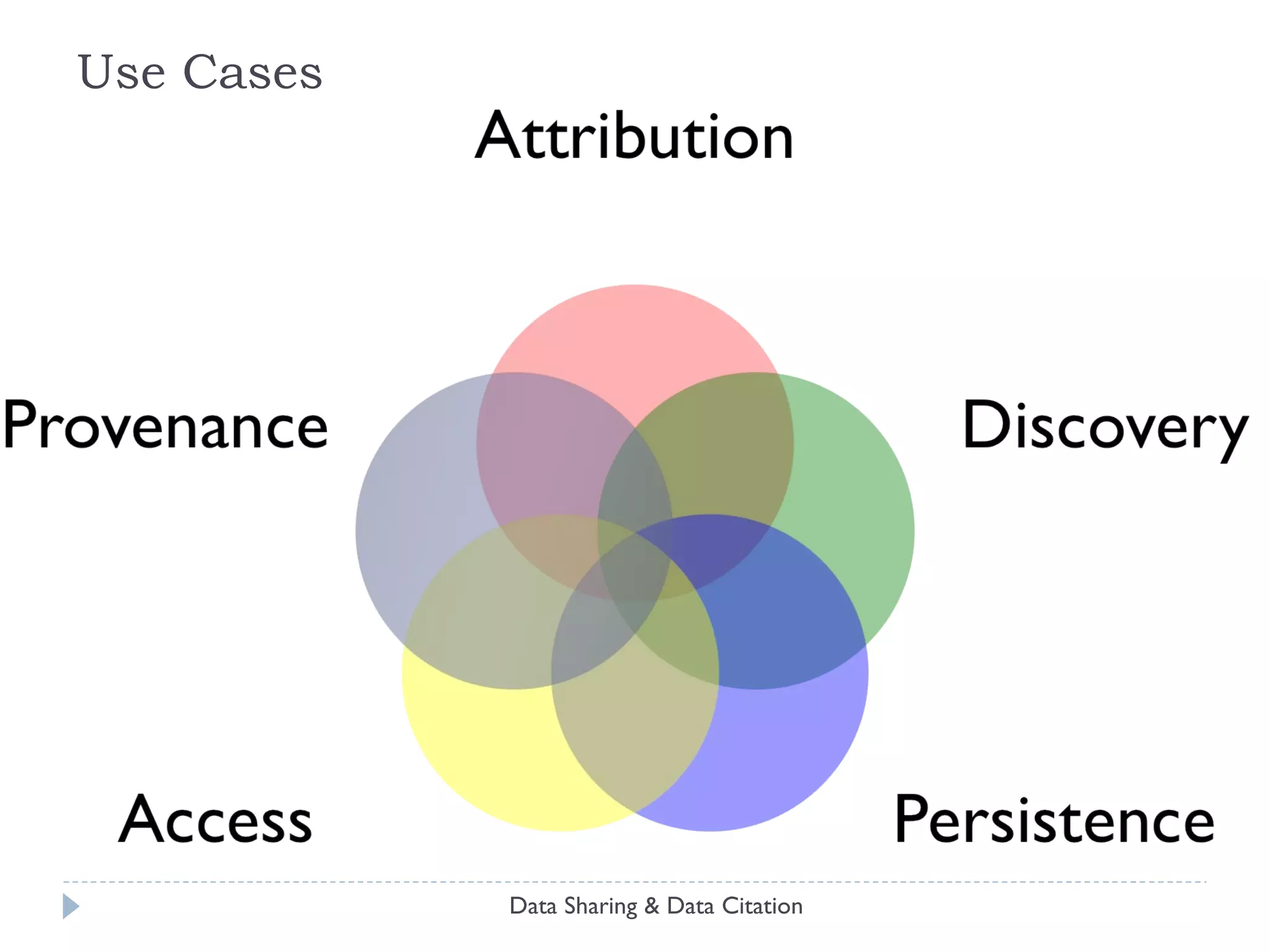 Use Cases

Attribution

Provenance

Discovery

Access

Persistence

Data Sharing & Data Citation